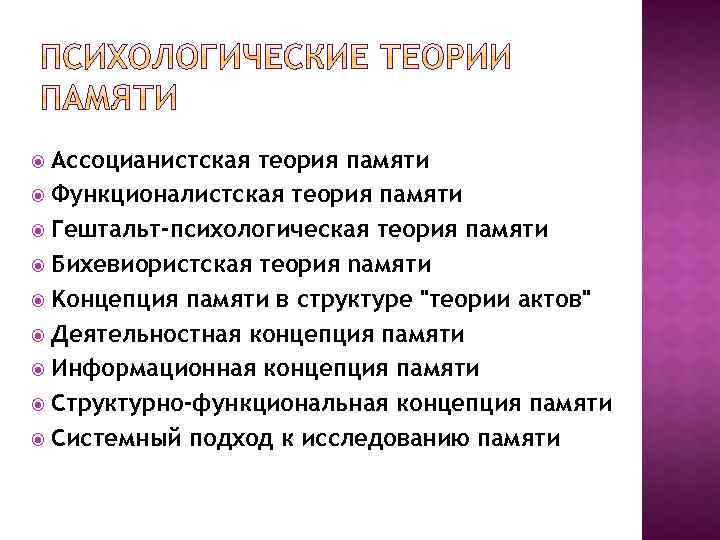 ПСИХОЛОГИЧЕСКИЕ ТЕОРИИ ПАМЯТИ

Ассоцианистская теория памяти
Функционалистская теория памяти
Гештальт-психологическая теория памяти
Бихевиористская теория памяти
Концепция памяти в структуре "теории актов"
Деятельностная концепция памяти
Информационная концепция памяти
Структурно-функциональная концепция памяти
Системный подход к исследованию памяти